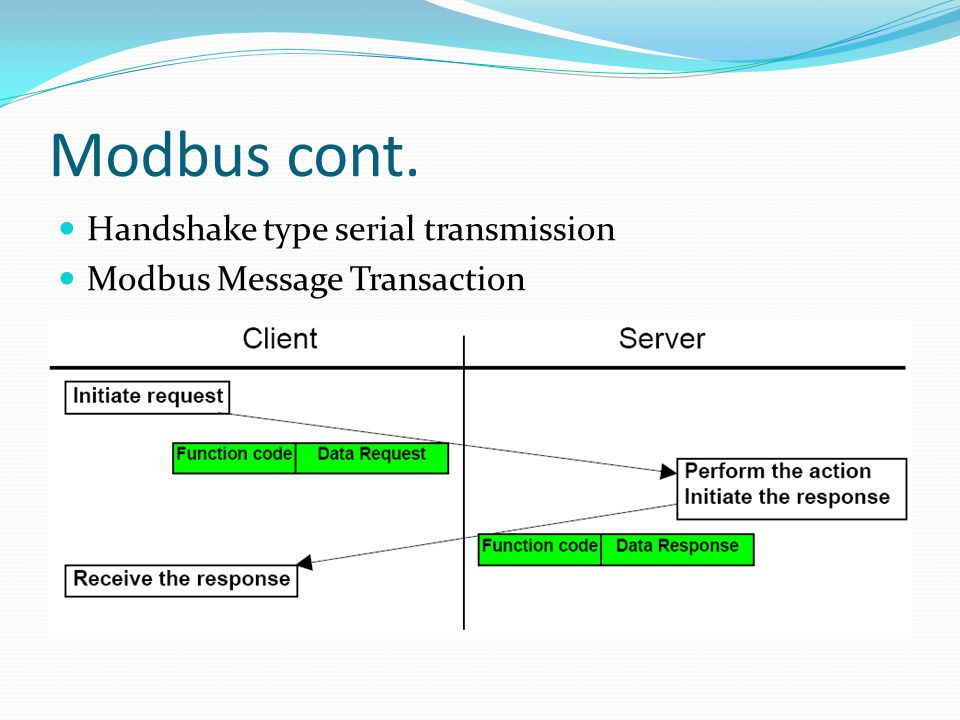 Modbus cont.

Handshake type serial transmission

Modbus Message Transaction

Client

Server

Initiate request

Function code

Data Request

Perform the action
Initiate the response

Function code

Data Response

Receive the response